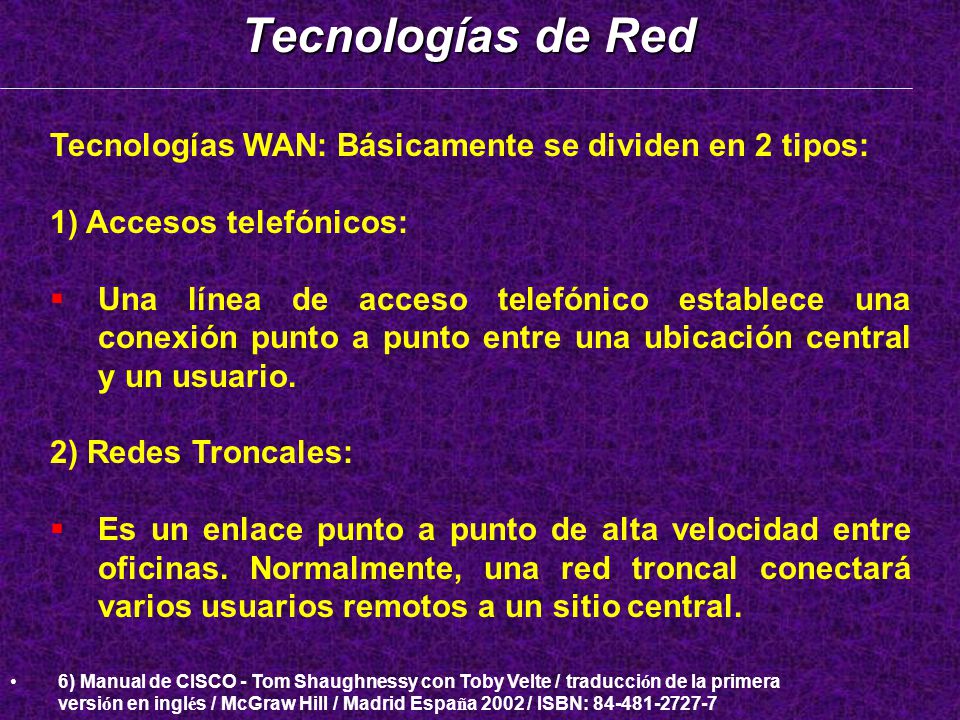 Tecnologías de Red

Tecnologías WAN: Básicamente se dividen en 2 tipos:

1) Accesos telefónicos:

▪ Una línea de acceso telefónico establece una conexión punto a punto entre una ubicación central y un usuario.

2) Redes Troncales:

▪ Es un enlace punto a punto de alta velocidad entre oficinas. Normalmente, una red troncal conectará varios usuarios remotos a un sitio central.

• 6) Manual de CISCO - Tom Shaughnessy con Toby Velte / traducción de la primera versión en inglés / McGraw Hill / Madrid España 2002 / ISBN: 84-481-2727-7